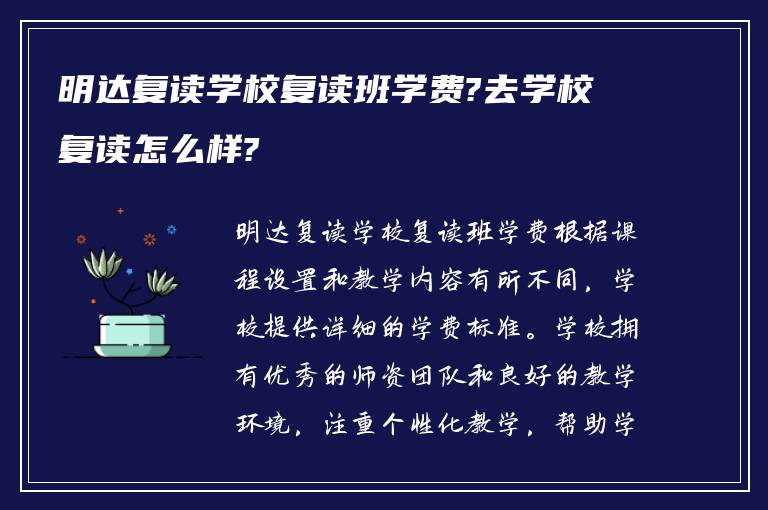 明达复读学校复读班学费?去学校复读怎么样?

明达复读学校复读班学费根据课程设置和教学内容有所不同，学校提供详细的学费标准。学校拥有优秀的师资团队和良好的教学环境，注重个性化教学，帮助学